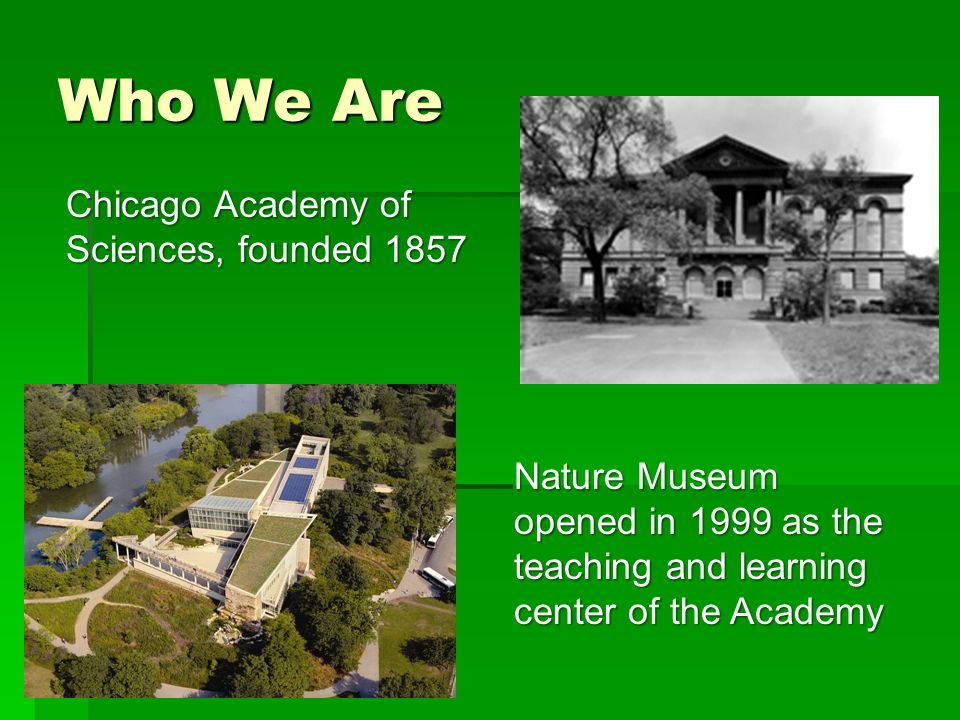 Who We Are

Chicago Academy of Sciences, founded 1857

Nature Museum opened in 1999 as the teaching and learning center of the Academy